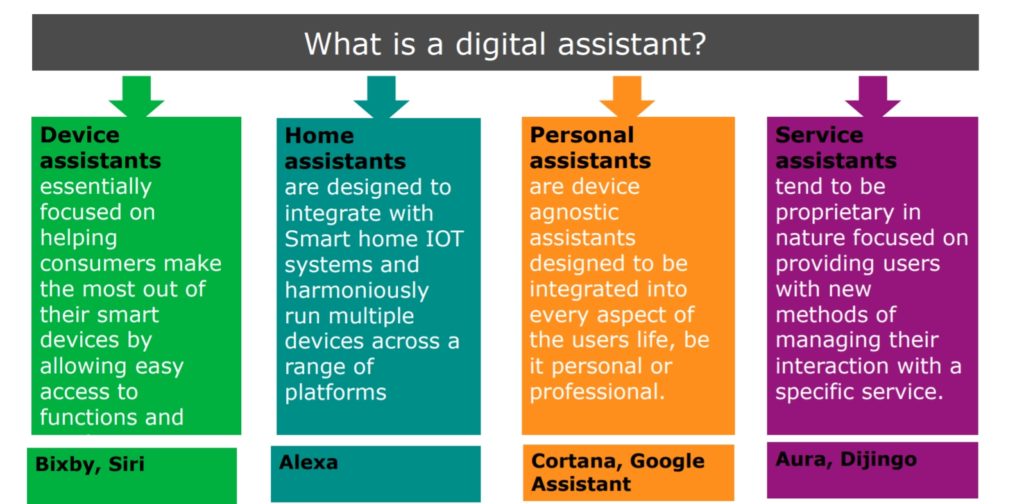 What is a digital assistant?

**Device assistants** essentially focused on helping consumers make the most out of their smart devices by allowing easy access to functions and

Bixby, Siri

**Home assistants** are designed to integrate with Smart home IOT systems and harmoniously run multiple devices across a range of platforms

Alexa

**Personal assistants** are device agnostic assistants designed to be integrated into every aspect of the users life, be it personal or professional.

Cortana, Google Assistant

**Service assistants** tend to be proprietary in nature focused on providing users with new methods of managing their interaction with a specific service.

Aura, Dijingo